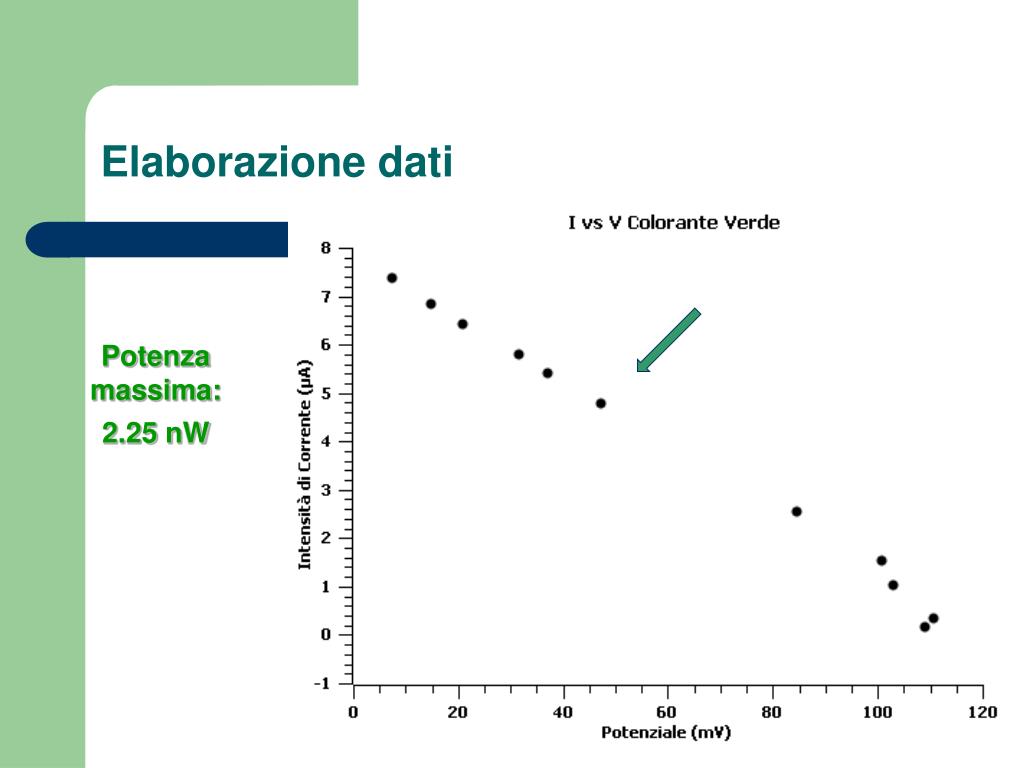 Elaborazione dati

Potenza massima:

2.25 nW

I vs V Colorante Verde

Intensità di Corrente (μA)

8
7
6
5
4
3
2
1
0
-1

0 20 40 60 80 100 120

Potenziale (mV)